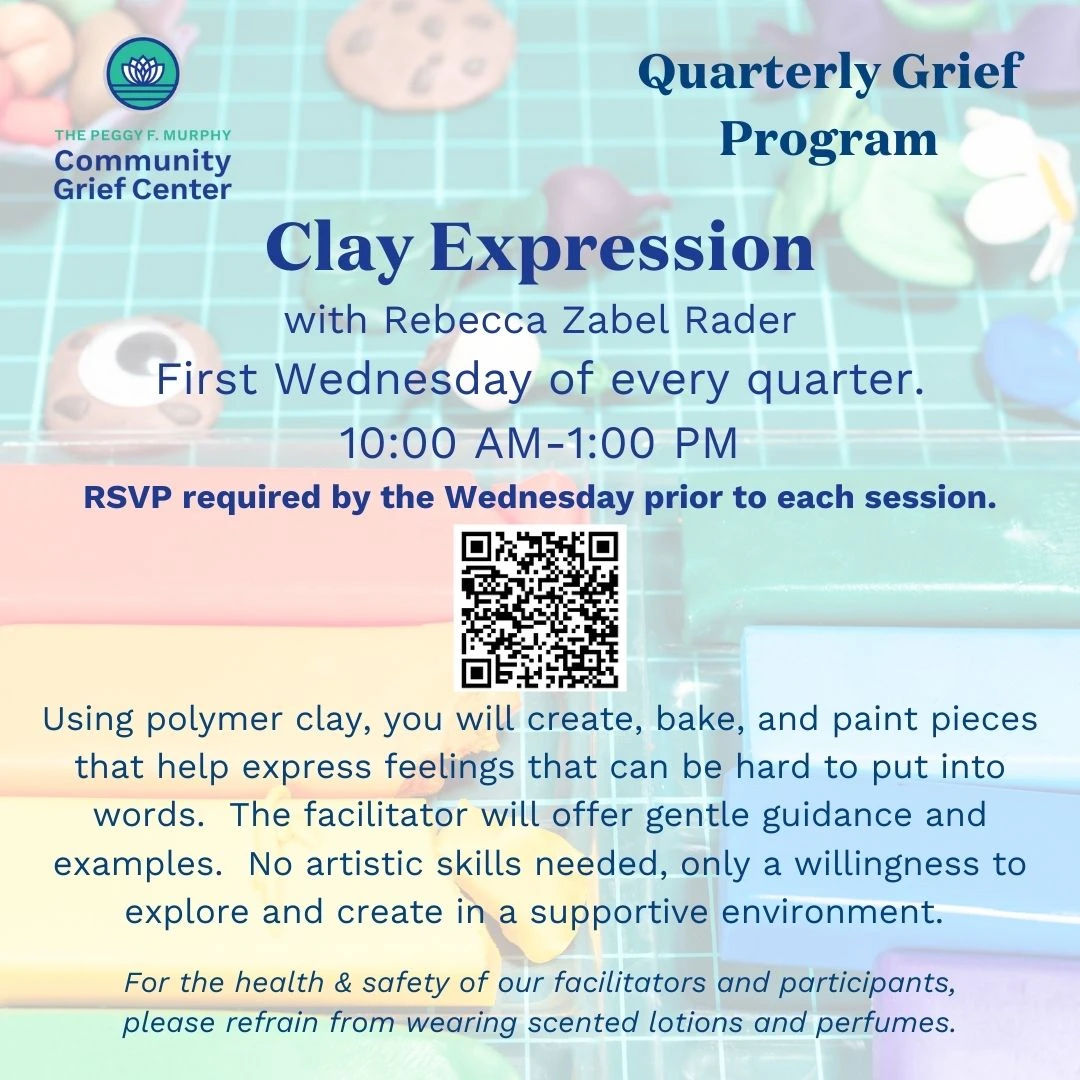 THE PEGGY F. MURPHY
Community
Grief Center

Quarterly Grief Program

Clay Expression

with Rebecca Zabel Rader

First Wednesday of every quarter.

10:00 AM-1:00 PM

RSVP required by the Wednesday prior to each session.

Using polymer clay, you will create, bake, and paint pieces that help express feelings that can be hard to put into words. The facilitator will offer gentle guidance and examples. No artistic skills needed, only a willingness to explore and create in a supportive environment.

For the health & safety of our facilitators and participants, please refrain from wearing scented lotions and perfumes.